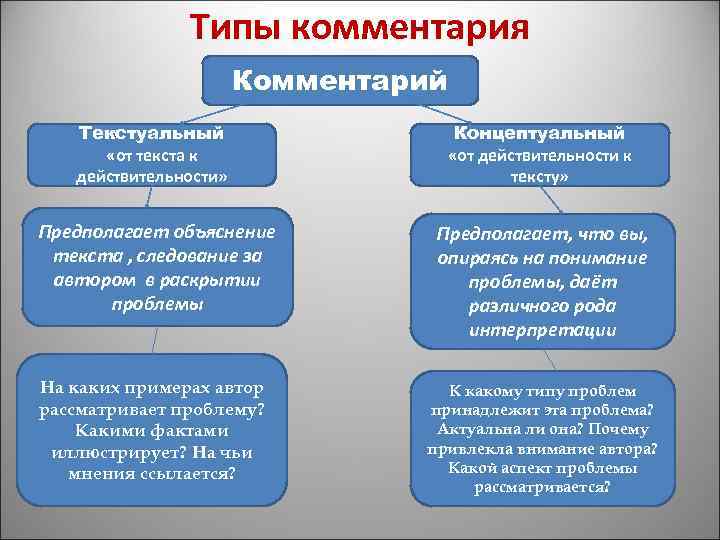 Типы комментария

Комментарий

Текстуальный
«от текста к действительности»

Предполагает объяснение текста , следование за автором в раскрытии проблемы

На каких примерах автор рассматривает проблему? Какими фактами иллюстрирует? На чьи мнения ссылается?

Концептуальный
«от действительности к тексту»

Предполагает, что вы, опираясь на понимание проблемы, даёт различного рода интерпретации

К какому типу проблем принадлежит эта проблема? Актуальна ли она? Почему привлекла внимание автора? Какой аспект проблемы рассматривается?